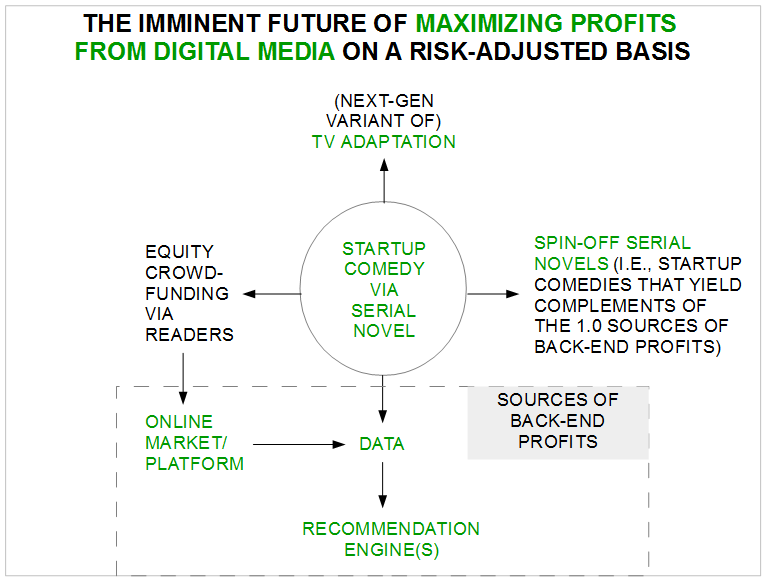 THE IMMINENT FUTURE OF MAXIMIZING PROFITS FROM DIGITAL MEDIA ON A RISK-ADJUSTED BASIS

(NEXT-GEN VARIANT OF) TV ADAPTATION

EQUITY CROWD-FUNDING VIA READERS

STARTUP COMEDY VIA SERIAL NOVEL

SPIN-OFF SERIAL NOVELS (I.E., STARTUP COMEDIES THAT YIELD COMPLEMENTS OF THE 1.0 SOURCES OF BACK-END PROFITS)

SOURCES OF BACK-END PROFITS

ONLINE MARKET/ PLATFORM

DATA

RECOMMENDATION ENGINE(S)